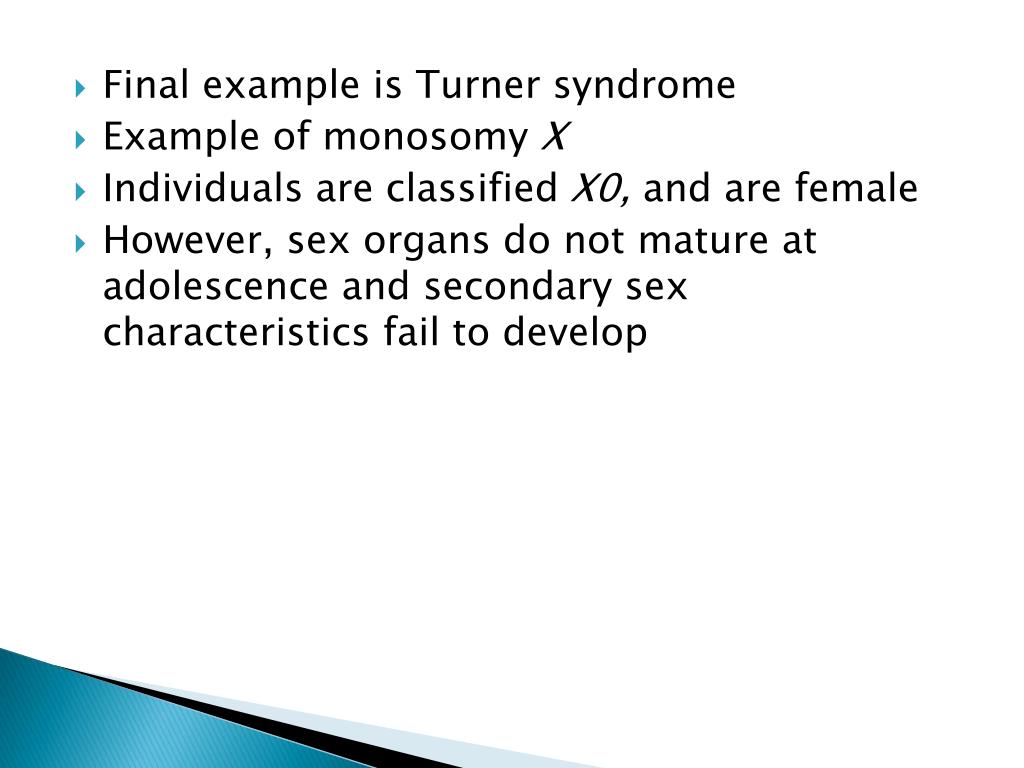 Final example is Turner syndrome
Example of monosomy X
Individuals are classified X0, and are female
However, sex organs do not mature at adolescence and secondary sex characteristics fail to develop